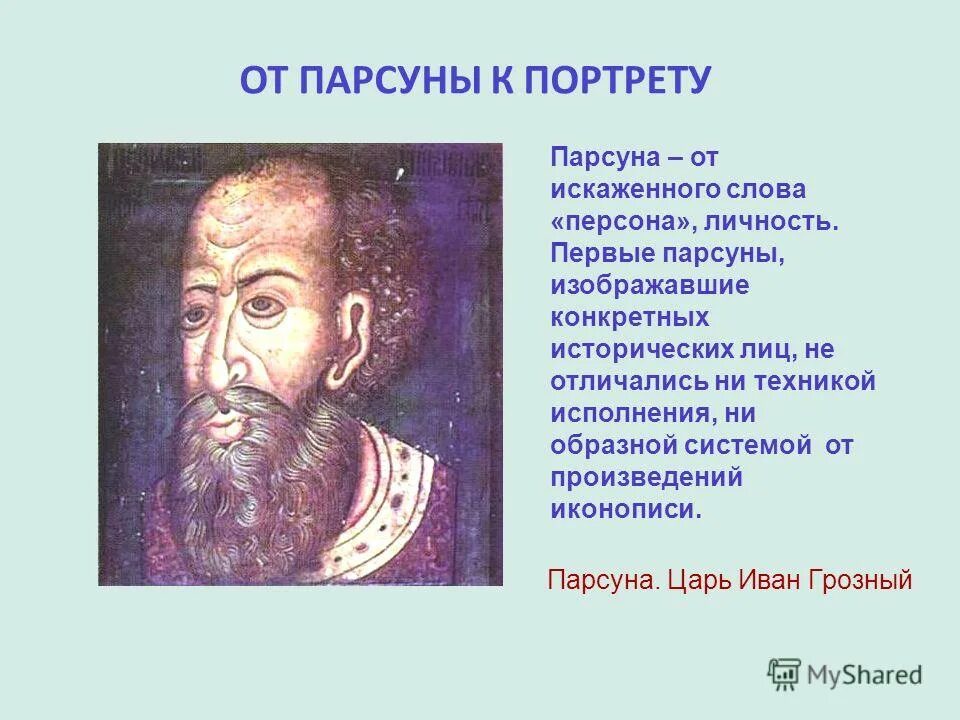 ОТ ПАРСУНЫ К ПОРТРЕТУ

Парсуна – от искаженного слова «персона», личность. Первые парсуны, изображавшие конкретных исторических лиц, не отличались ни техникой исполнения, ни образной системой от произведений иконописи.

Парсуна. Царь Иван Грозный

MyShared